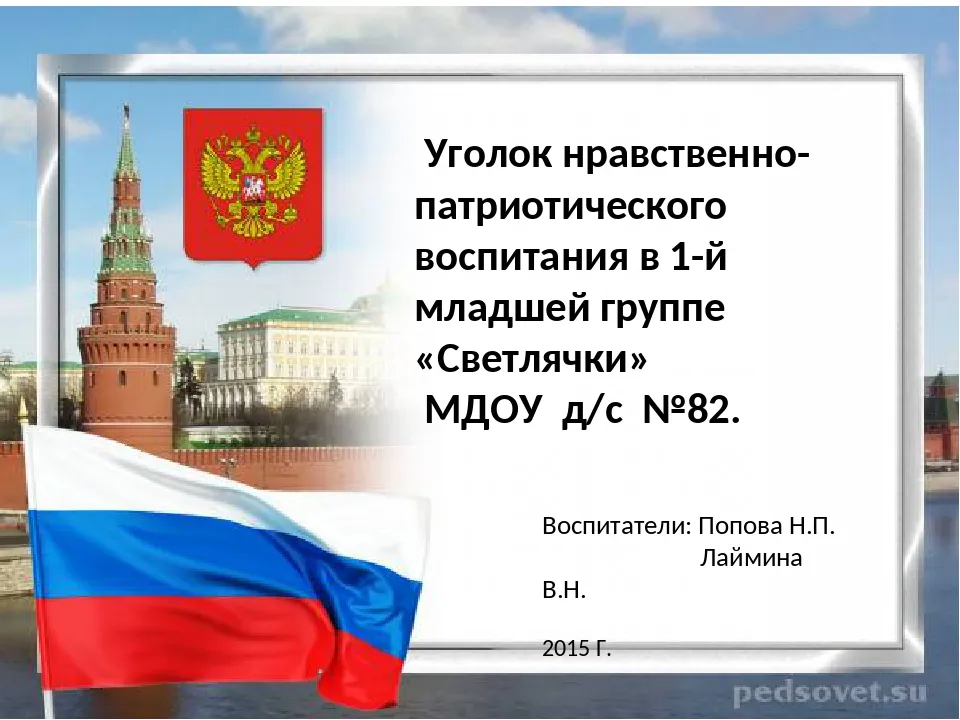 Уголок нравственно-патриотического воспитания в 1-й младшей группе «Светлячки»
МДОУ д/с №82.

Воспитатели: Попова Н.П.
Лаймина В.Н.

2015 Г.

pedsovet.su